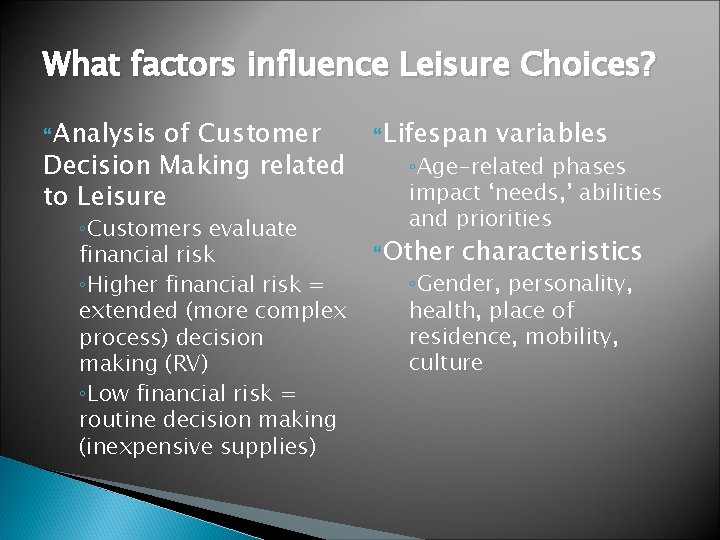 What factors influence Leisure Choices?

Analysis of Customer Decision Making related to Leisure

◦Customers evaluate financial risk

◦Higher financial risk = extended (more complex process) decision making (RV)

◦Low financial risk = routine decision making (inexpensive supplies)

Lifespan variables

◦Age-related phases impact ‘needs,’ abilities and priorities

Other characteristics

◦Gender, personality, health, place of residence, mobility, culture